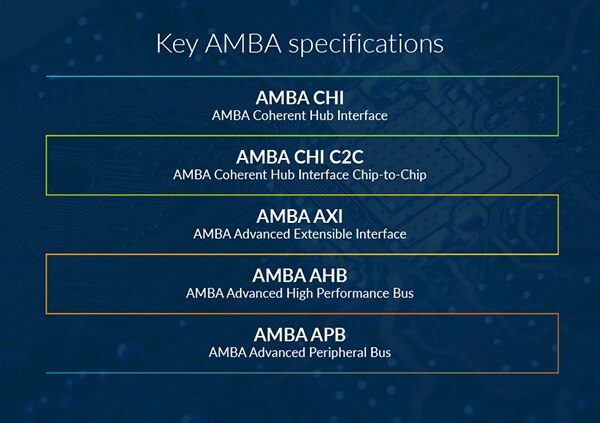 Key AMBA specifications

AMBA CHI
AMBA Coherent Hub Interface

AMBA CHI C2C
AMBA Coherent Hub Interface Chip-to-Chip

AMBA AXI
AMBA Advanced Extensible Interface

AMBA AHB
AMBA Advanced High Performance Bus

AMBA APB
AMBA Advanced Peripheral Bus